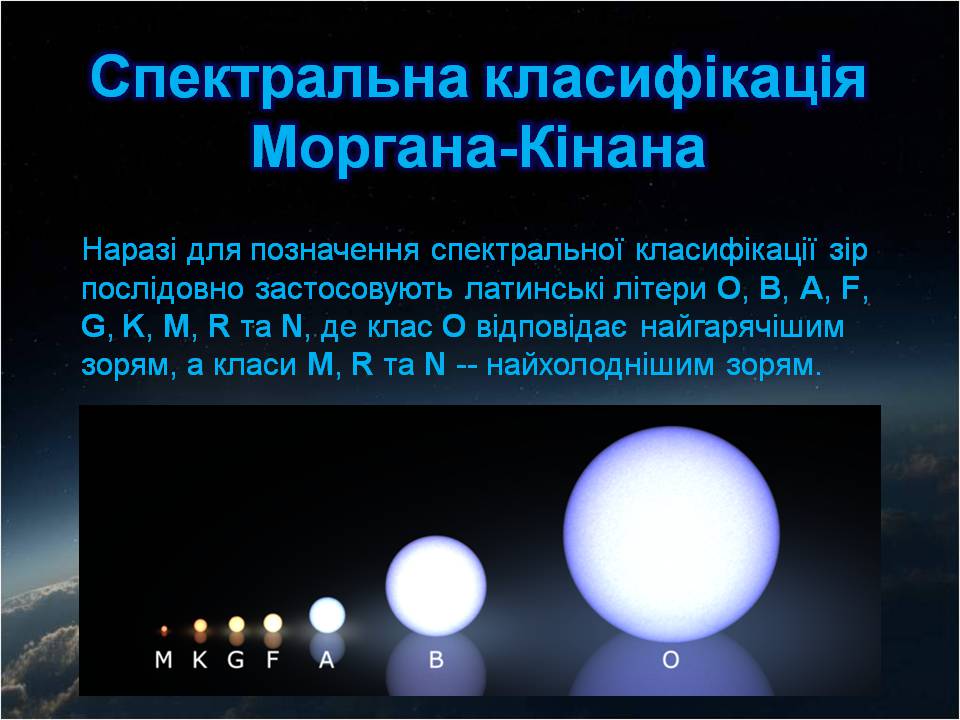 Спектральна класифікація Моргана-Кінана

Наразі для позначення спектральної класифікації зір послідовно застосовують латинські літери O, B, A, F, G, K, M, R та N, де клас O відповідає найгарячішим зорям, а класи M, R та N -- найхолоднішим зорям.

M K G F A B O